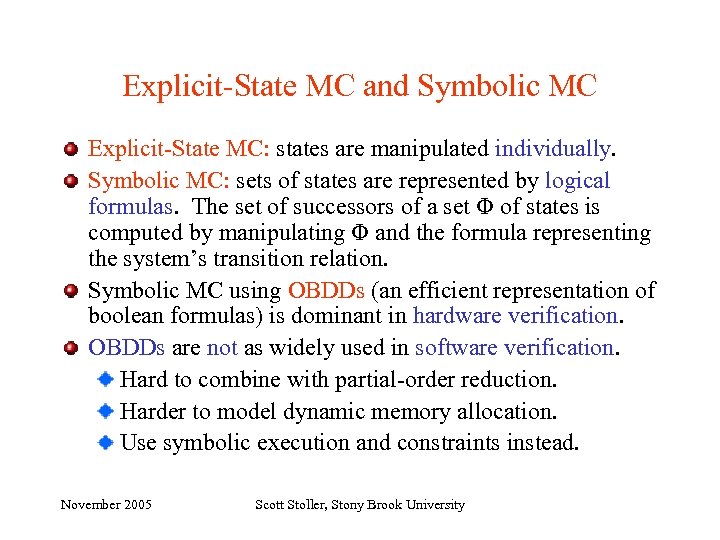 Explicit-State MC and Symbolic MC

Explicit-State MC: states are manipulated individually.

Symbolic MC: sets of states are represented by logical formulas. The set of successors of a set $\Phi$ of states is computed by manipulating $\Phi$ and the formula representing the system's transition relation.

Symbolic MC using OBDDs (an efficient representation of boolean formulas) is dominant in hardware verification.

OBDDs are not as widely used in software verification.

Hard to combine with partial-order reduction.

Harder to model dynamic memory allocation.

Use symbolic execution and constraints instead.

November 2005 Scott Stoller, Stony Brook University